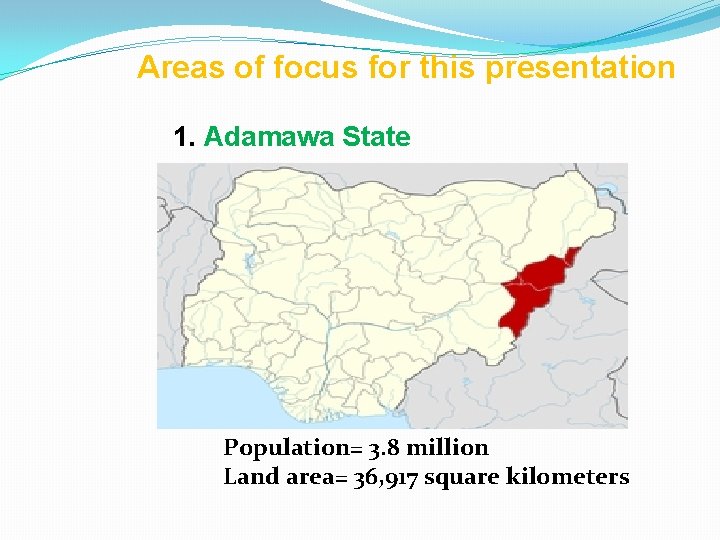 Areas of focus for this presentation

1. Adamawa State

Population= 3.8 million
Land area= 36,917 square kilometers